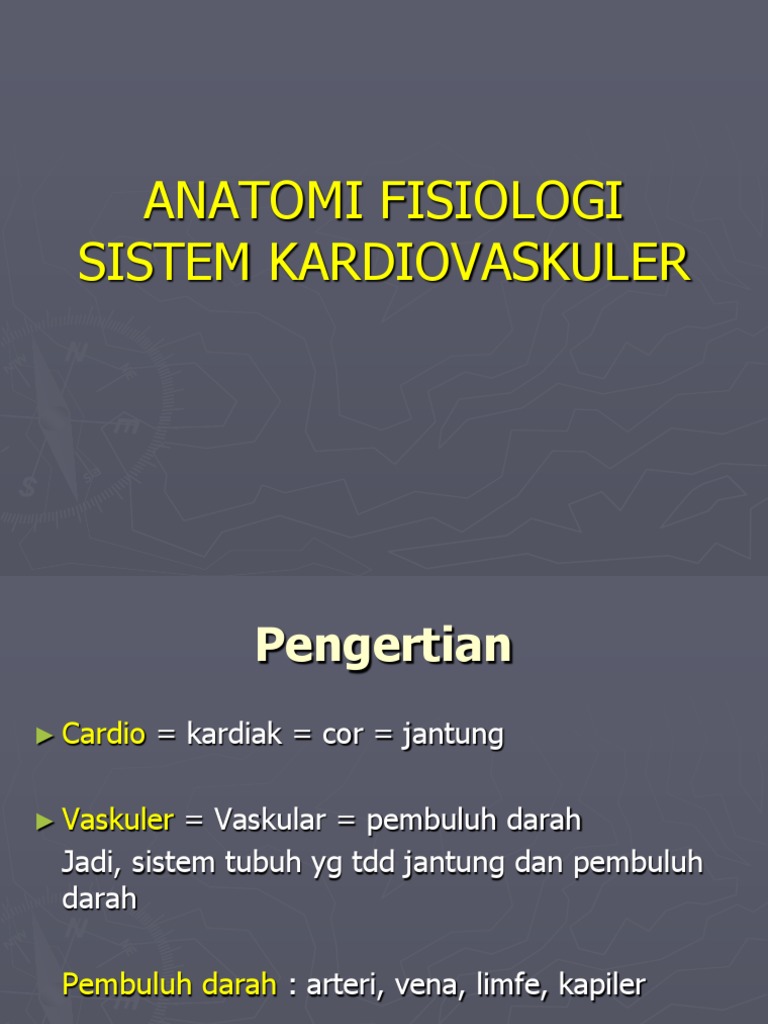 ANATOMI FISIOLOGI SISTEM KARDIOVASKULER

Pengertian

► Cardio = kardiak = cor = jantung

► Vaskuler = Vaskular = pembuluh darah
Jadi, sistem tubuh yg tdd jantung dan pembuluh darah

Pembuluh darah : arteri, vena, limfe, kapiler